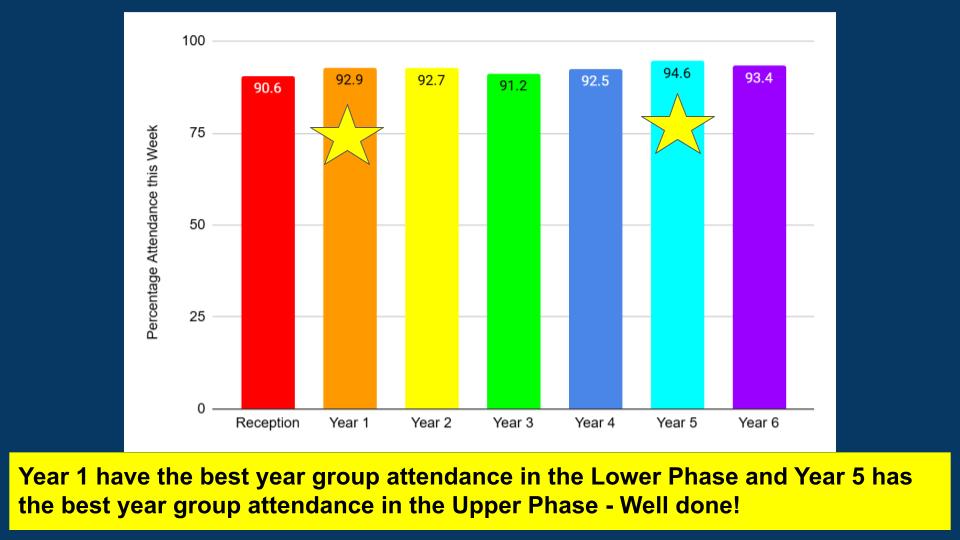 Percentage Attendance this Week

100
75
50
25
0

90.6
92.9
92.7
91.2
92.5
94.6
93.4

Reception
Year 1
Year 2
Year 3
Year 4
Year 5
Year 6

Year 1 have the best year group attendance in the Lower Phase and Year 5 has the best year group attendance in the Upper Phase - Well done!